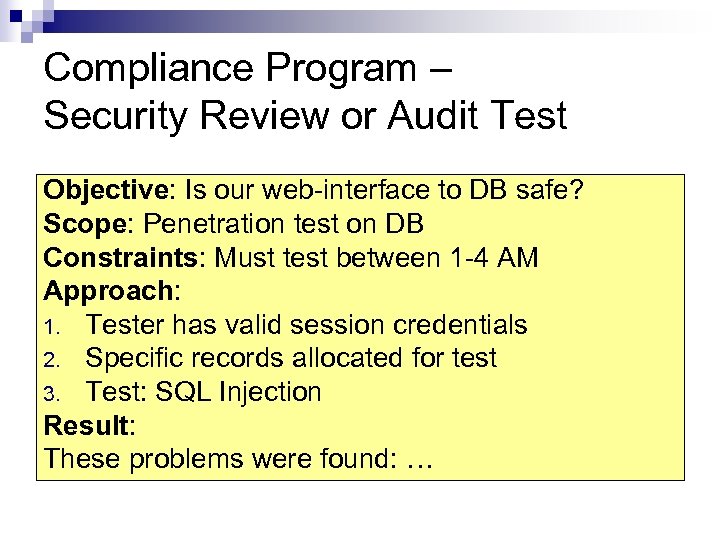 Compliance Program – Security Review or Audit Test

Objective: Is our web-interface to DB safe?
Scope: Penetration test on DB
Constraints: Must test between 1-4 AM
Approach:
1. Tester has valid session credentials
2. Specific records allocated for test
3. Test: SQL Injection
Result:
These problems were found: …